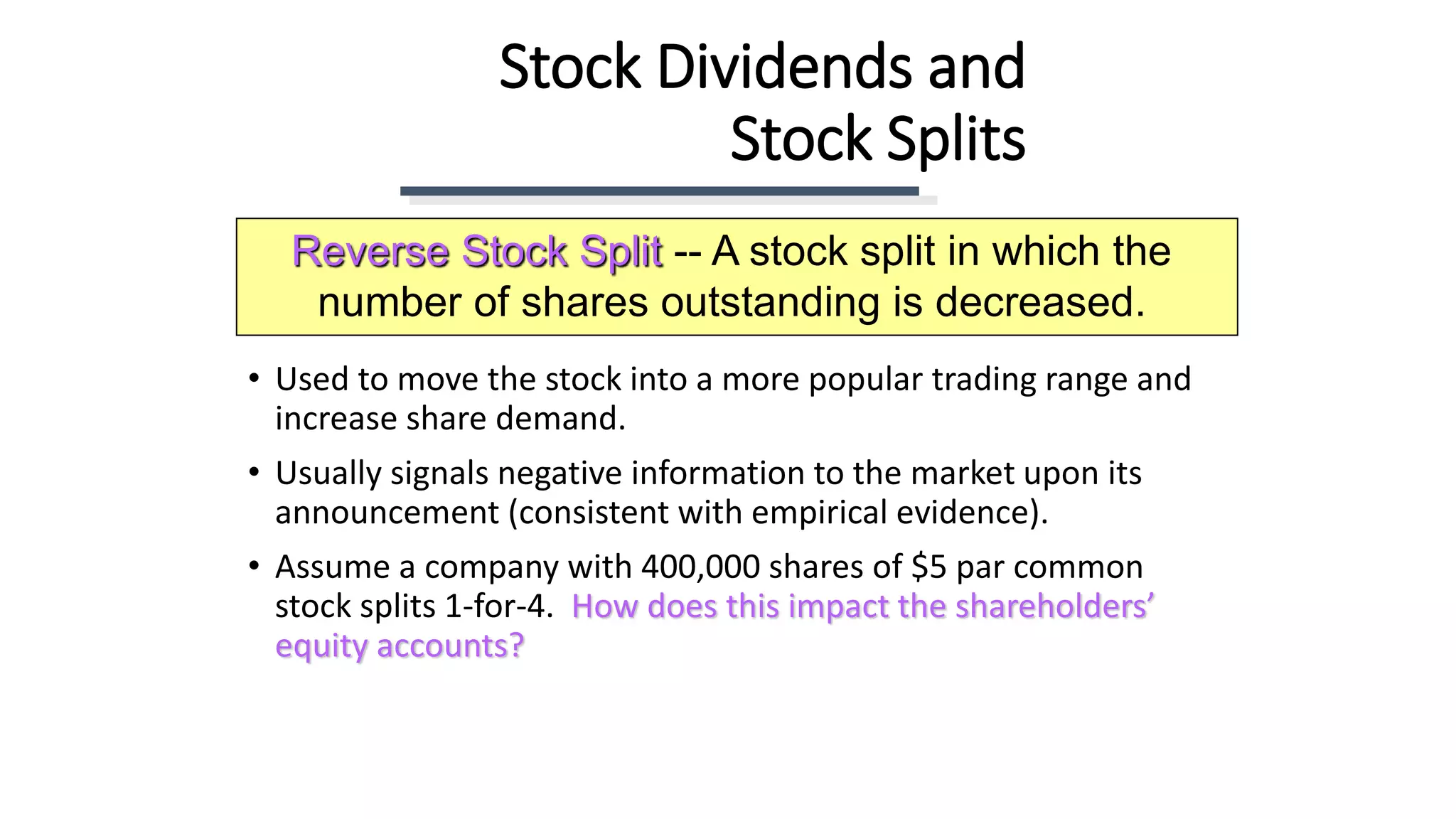 Stock Dividends and Stock Splits

Reverse Stock Split -- A stock split in which the number of shares outstanding is decreased.

• Used to move the stock into a more popular trading range and increase share demand.

• Usually signals negative information to the market upon its announcement (consistent with empirical evidence).

• Assume a company with 400,000 shares of \$5 par common stock splits 1-for-4. How does this impact the shareholders' equity accounts?